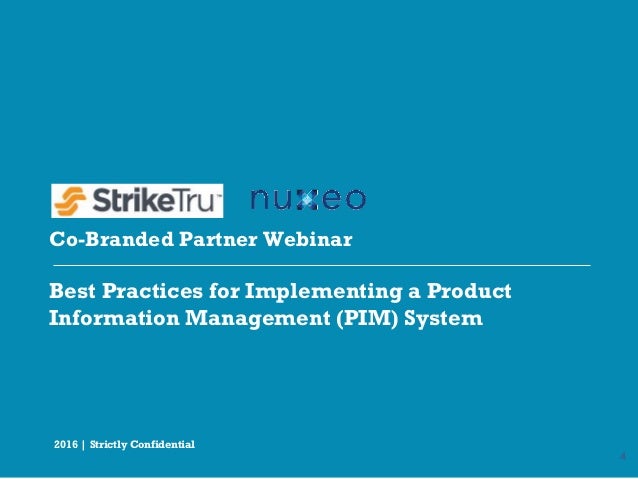 StrikeTru™ nuxeo

Co-Branded Partner Webinar

Best Practices for Implementing a Product Information Management (PIM) System

2016 | Strictly Confidential

4